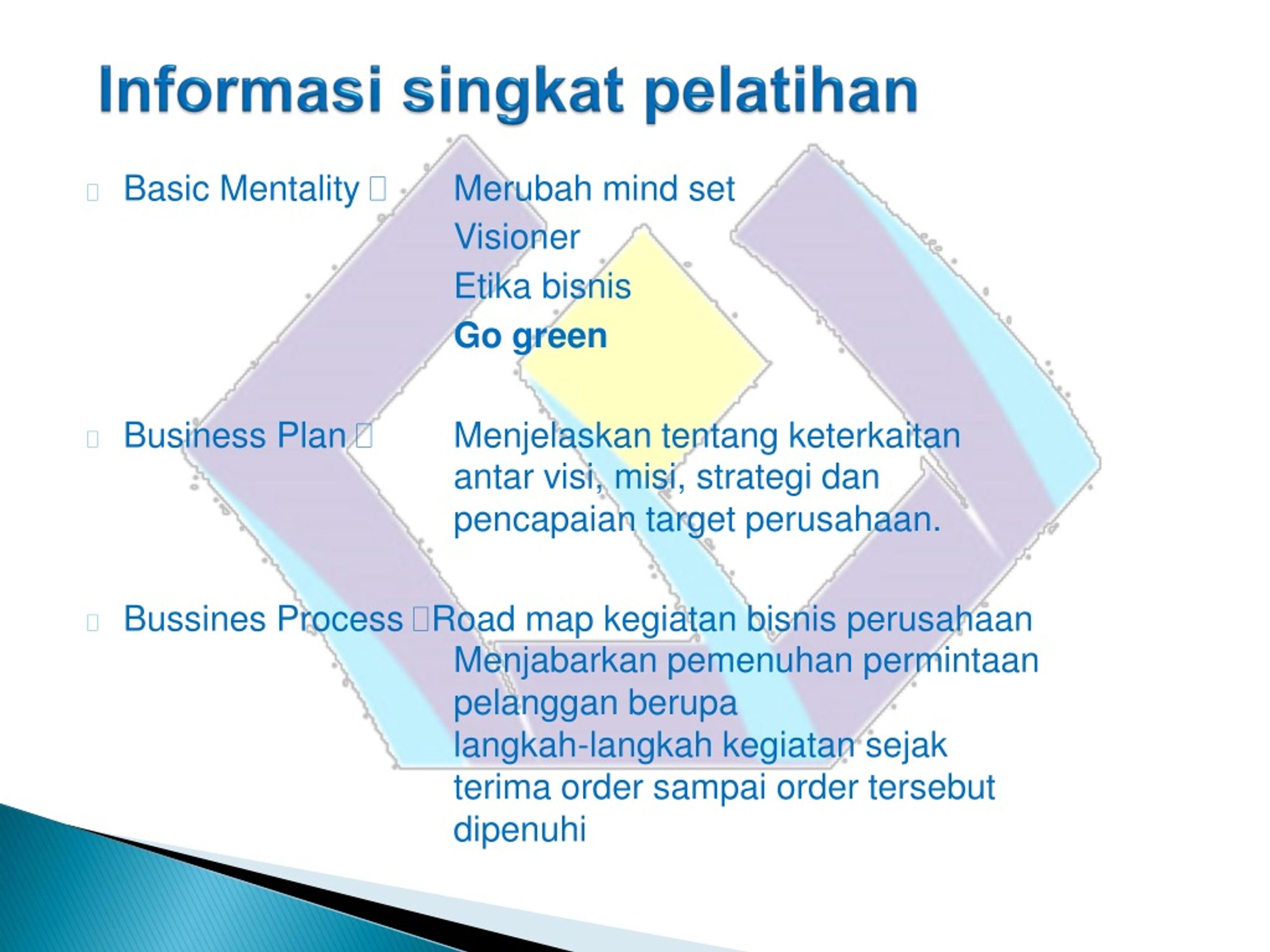 Informasi singkat pelatihan

 Basic Mentality  Merubah mind set
Visioner
Etika bisnis
Go green

 Business Plan  Menjelaskan tentang keterkaitan antar visi, misi, strategi dan pencapaian target perusahaan.

 Bussines Process Road map kegiatan bisnis perusahaan
Menjabarkan pemenuhan permintaan pelanggan berupa
langkah-langkah kegiatan sejak terima order sampai order tersebut dipenuhi